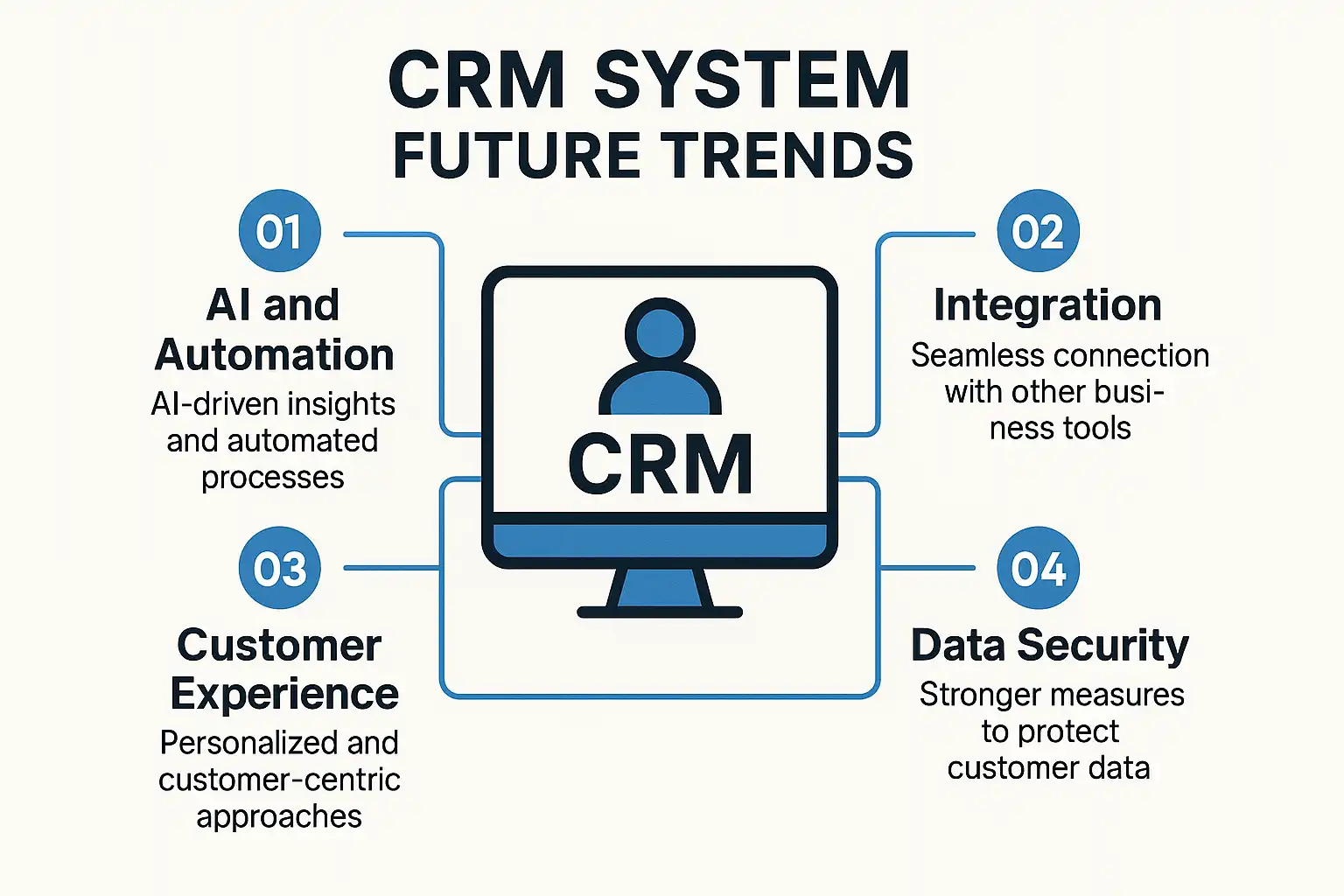 CRM SYSTEM
FUTURE TRENDS

01
AI and Automation
AI-driven insights and automated processes

02
Integration
Seamless connection with other business tools

CRM

03
Customer Experience
Personalized and customer-centric approaches

04
Data Security
Stronger measures to protect customer data